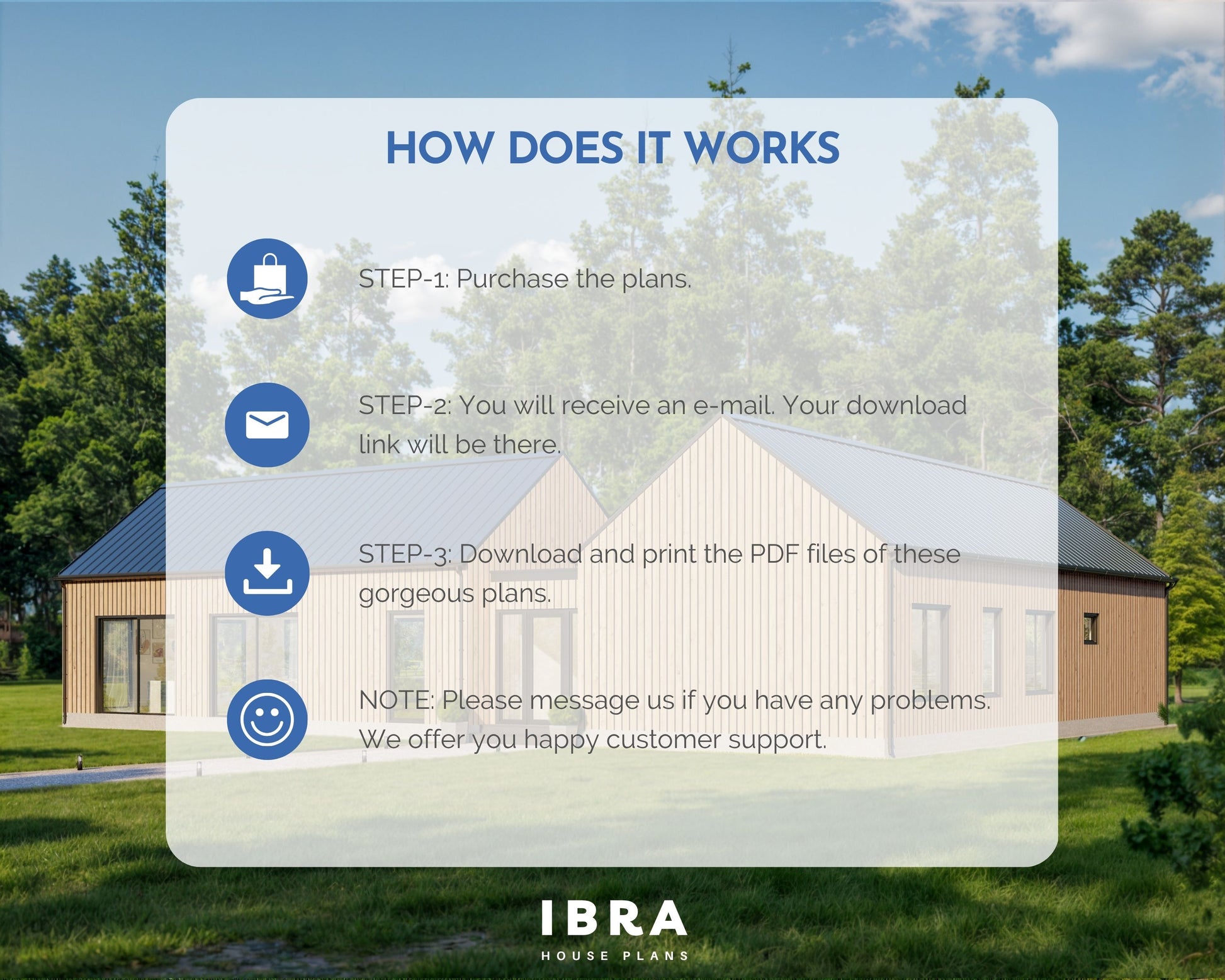 HOW DOES IT WORKS

STEP-1: Purchase the plans.

STEP-2: You will receive an e-mail. Your download link will be there.

STEP-3: Download and print the PDF files of these gorgeous plans.

NOTE: Please message us if you have any problems. We offer you happy customer support.

IBRA
HOUSE PLANS